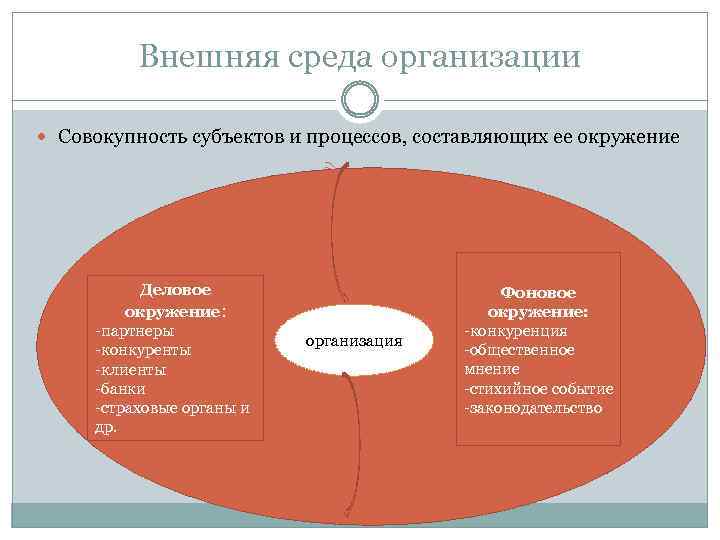 Внешняя среда организации

Совокупность субъектов и процессов, составляющих ее окружение

Деловое окружение:
-партнеры
-конкуренты
-клиенты
-банки
-страховые органы и др.

организация

Фоновое окружение:
-конкуренция
-общественное мнение
-стихийное событие
-законодательство